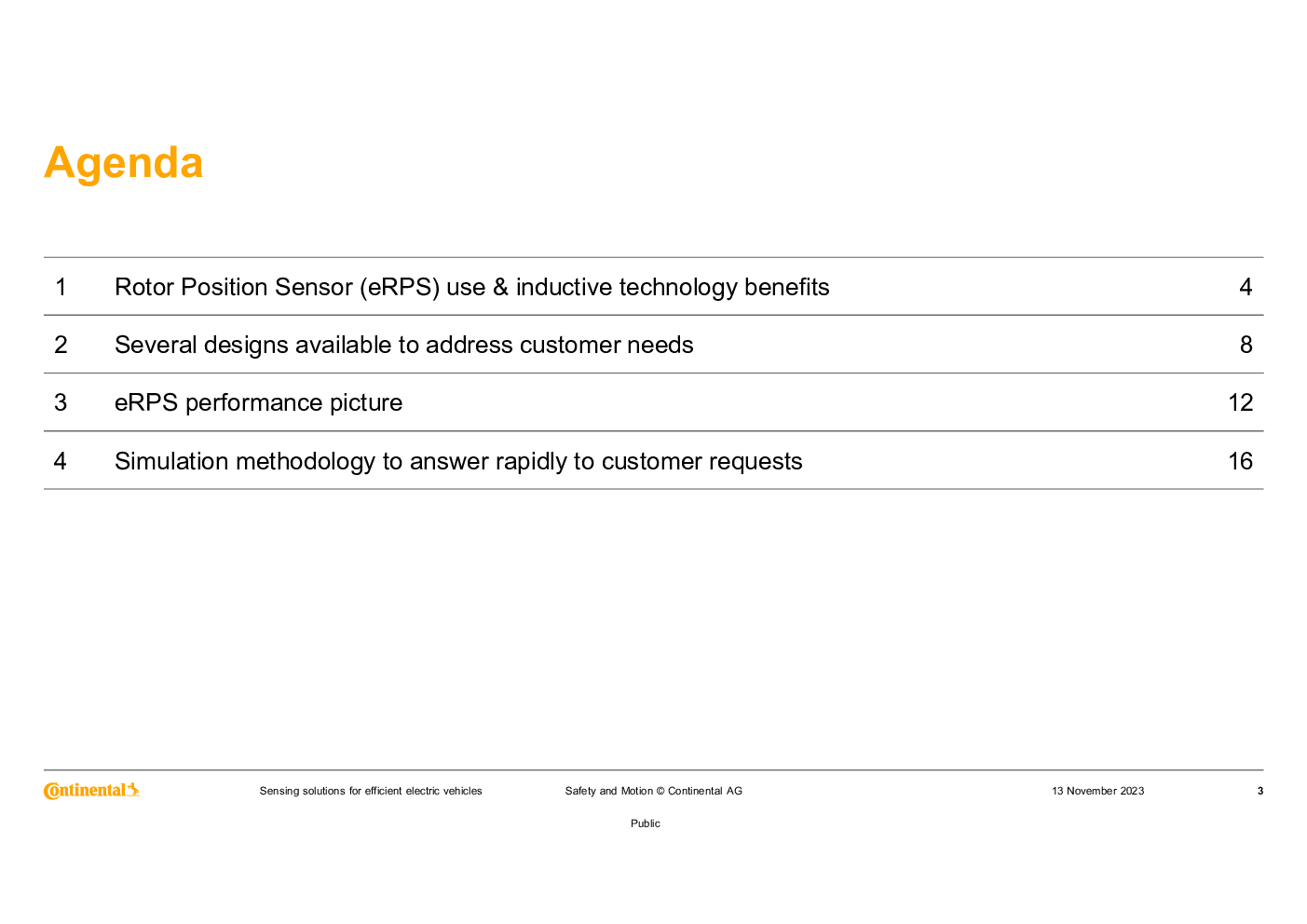 Agenda

| 1 | Rotor Position Sensor (eRPS) use & inductive technology benefits | 4 |
|---|---|---|
| 2 | Several designs available to address customer needs | 8 |
| 3 | eRPS performance picture | 12 |
| 4 | Simulation methodology to answer rapidly to customer requests | 16 |

Continental

Sensing solutions for efficient electric vehicles

Safety and Motion © Continental AG

13 November 2023

3

Public